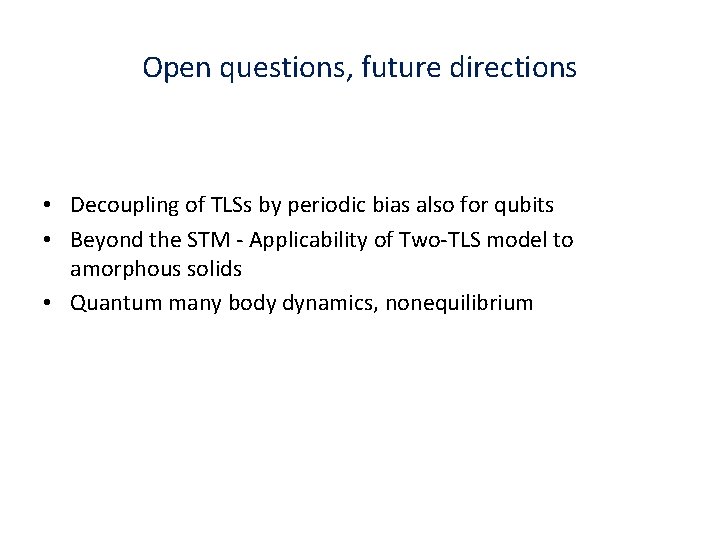 Open questions, future directions

• Decoupling of TLSs by periodic bias also for qubits
• Beyond the STM - Applicability of Two-TLS model to amorphous solids
• Quantum many body dynamics, nonequilibrium